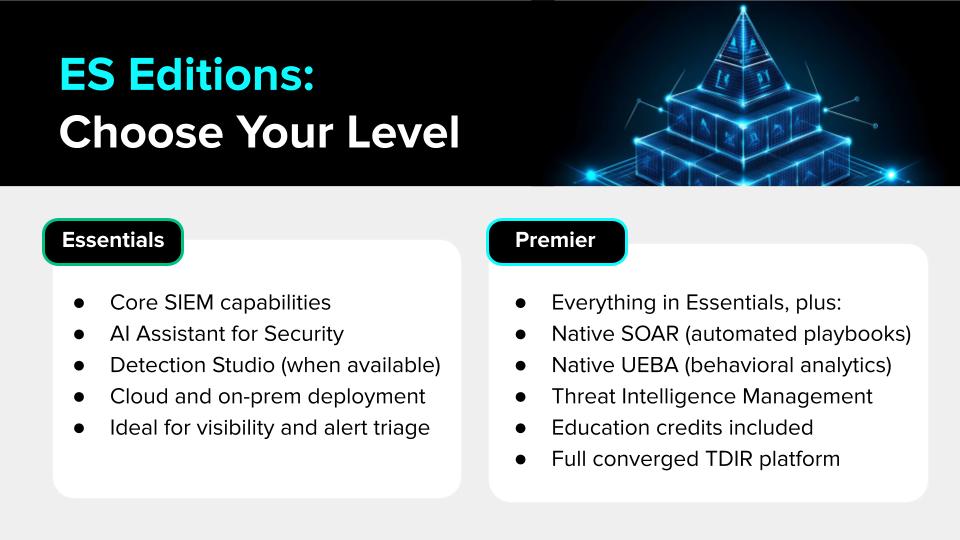 ES Editions:
Choose Your Level

Essentials

• Core SIEM capabilities
• AI Assistant for Security
• Detection Studio (when available)
• Cloud and on-prem deployment
• Ideal for visibility and alert triage

Premier

• Everything in Essentials, plus:
• Native SOAR (automated playbooks)
• Native UEBA (behavioral analytics)
• Threat Intelligence Management
• Education credits included
• Full converged TDIR platform